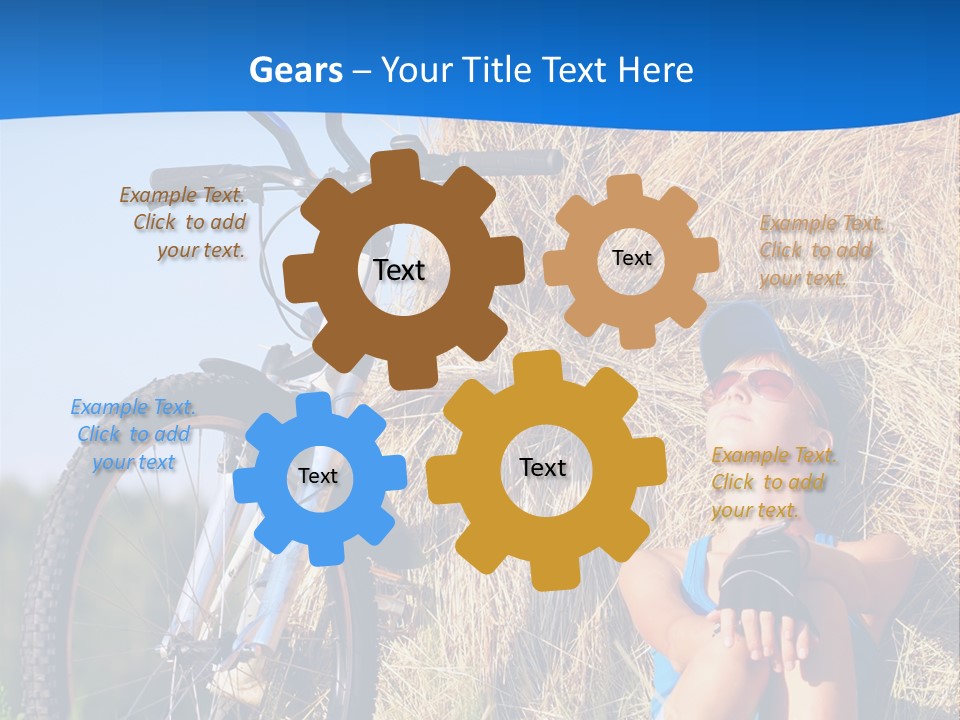 Gears – Your Title Text Here

Example Text. Click to add your text.

Text

Text

Example Text. Click to add your text.

Example Text. Click to add your text

Text

Text

Example Text. Click to add your text.